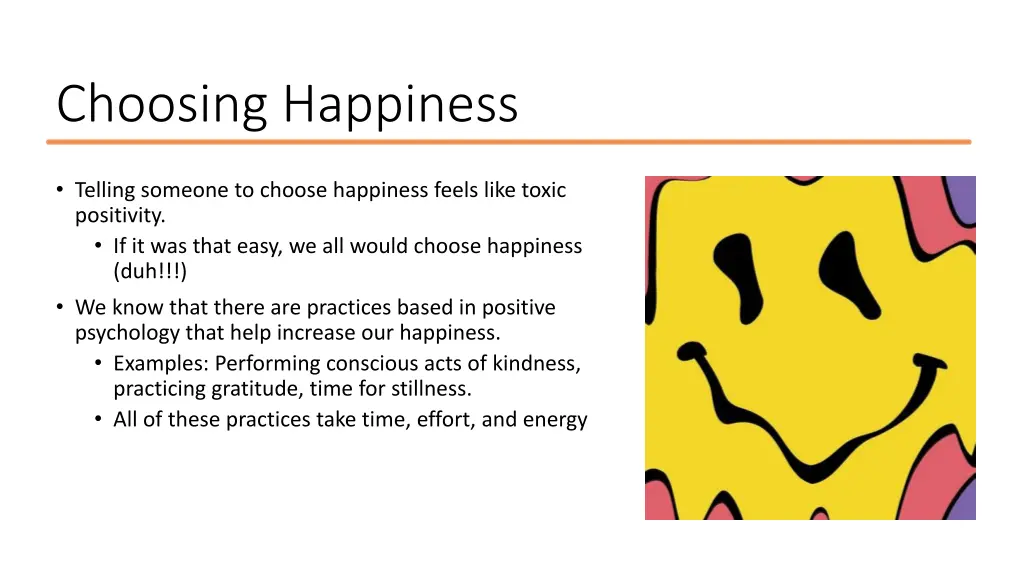 Choosing Happiness

• Telling someone to choose happiness feels like toxic positivity.
  • If it was that easy, we all would choose happiness (duh!!!)
• We know that there are practices based in positive psychology that help increase our happiness.
  • Examples: Performing conscious acts of kindness, practicing gratitude, time for stillness.
  • All of these practices take time, effort, and energy